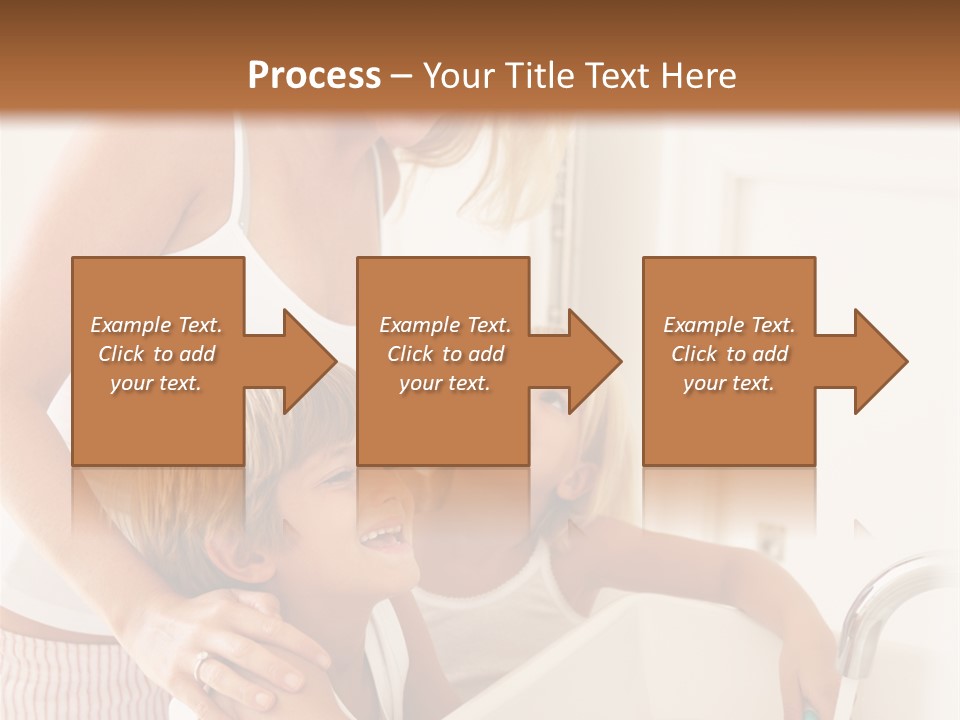 Process – Your Title Text Here

Example Text. Click to add your text.

Example Text. Click to add your text.

Example Text. Click to add your text.